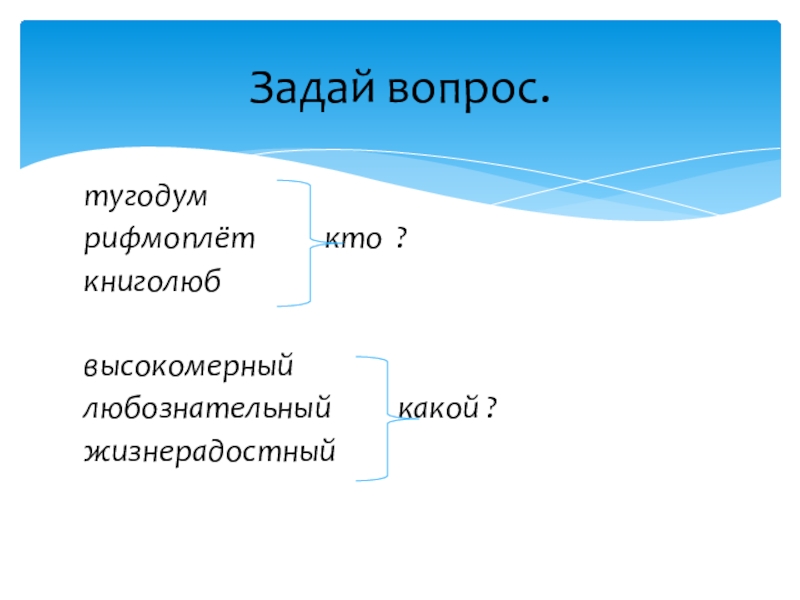 Задай вопрос.

тугодум
рифмоплёт кто ?
книголюб

высокомерный
любознательный какой ?
жизнерадостный